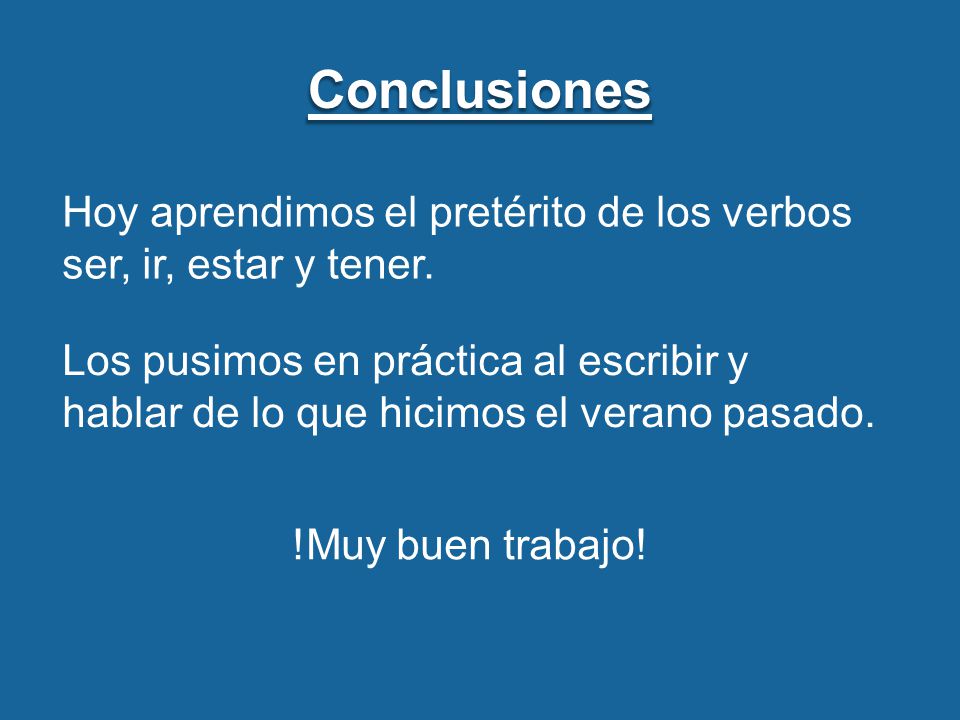 Conclusiones

Hoy aprendimos el pretérito de los verbos ser, ir, estar y tener.

Los pusimos en práctica al escribir y hablar de lo que hicimos el verano pasado.

!Muy buen trabajo!